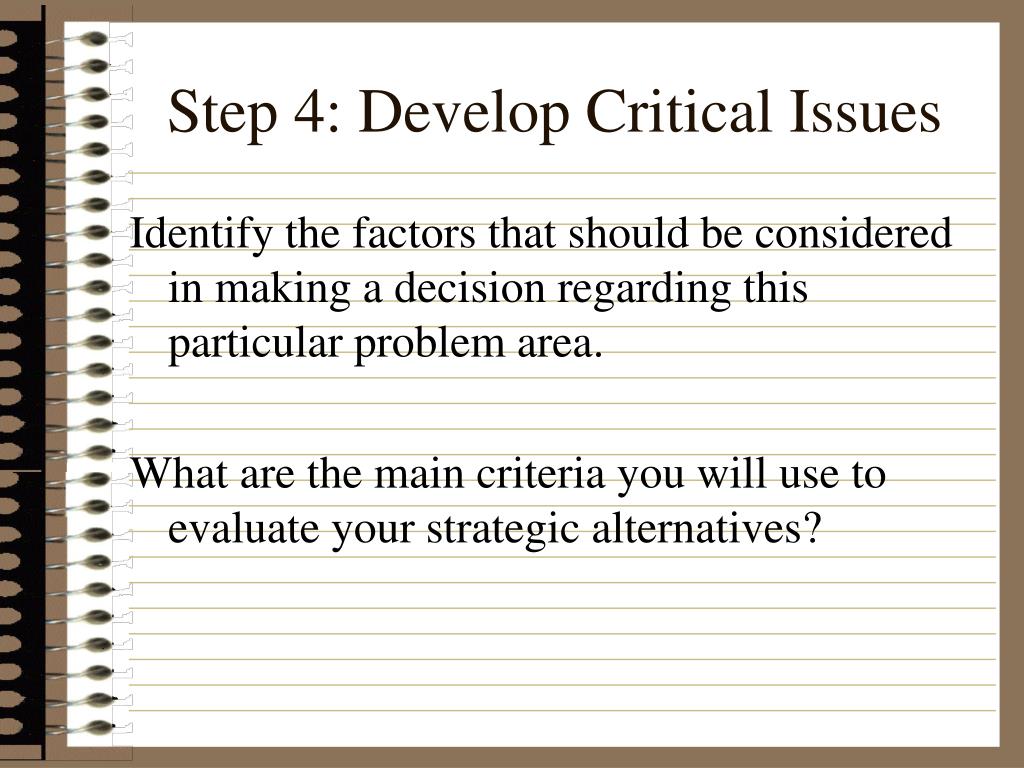 Step 4: Develop Critical Issues

Identify the factors that should be considered in making a decision regarding this particular problem area.

What are the main criteria you will use to evaluate your strategic alternatives?